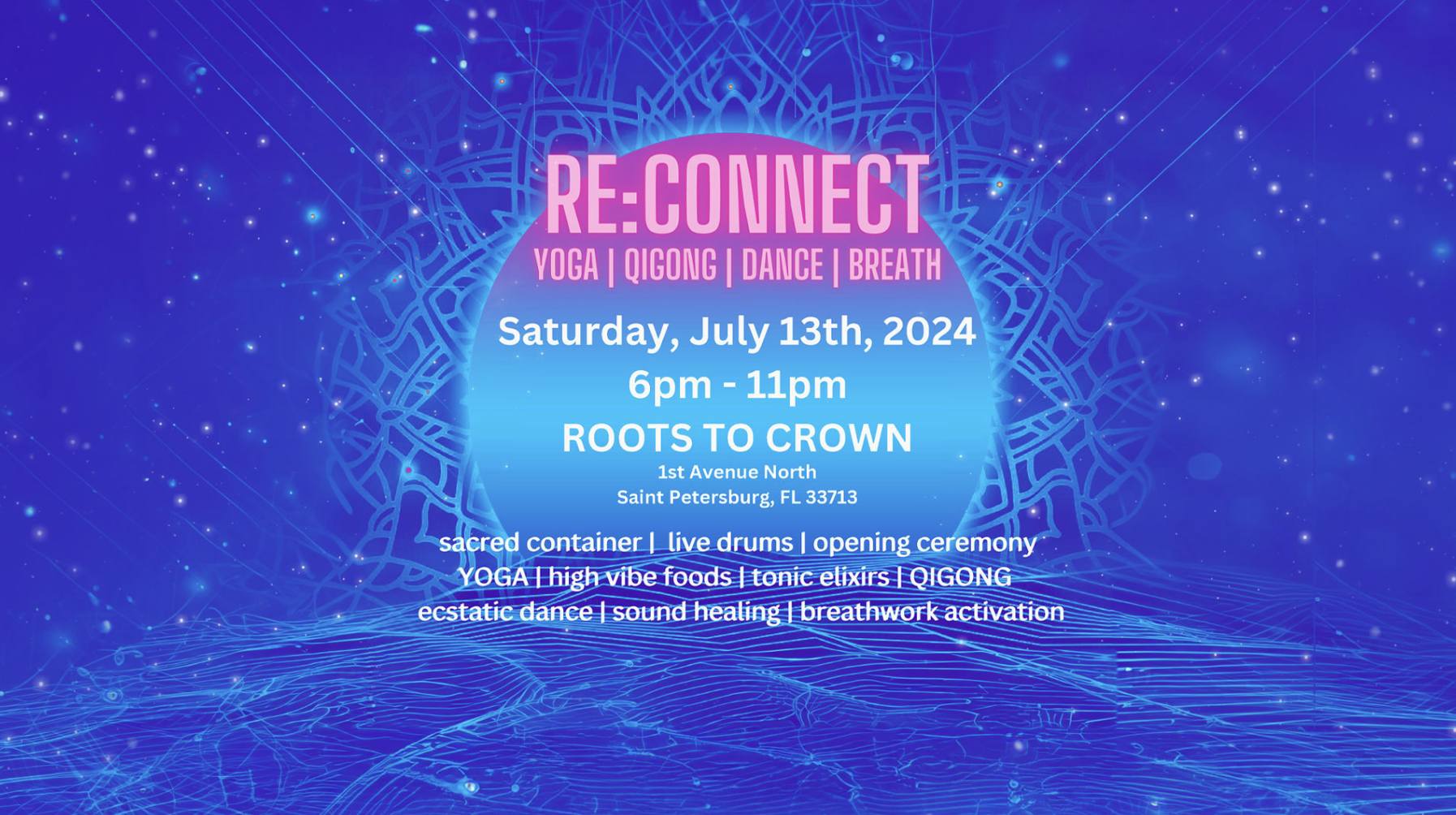 RE:CONNECT
YOGA | QIGONG | DANCE | BREATH

Saturday, July 13th, 2024
6pm - 11pm
ROOTS TO CROWN
1st Avenue North
Saint Petersburg, FL 33713

sacred container | live drums | opening ceremony
YOGA | high vibe foods | tonic elixirs | QIGONG
ecstatic dance | sound healing | breathwork activation